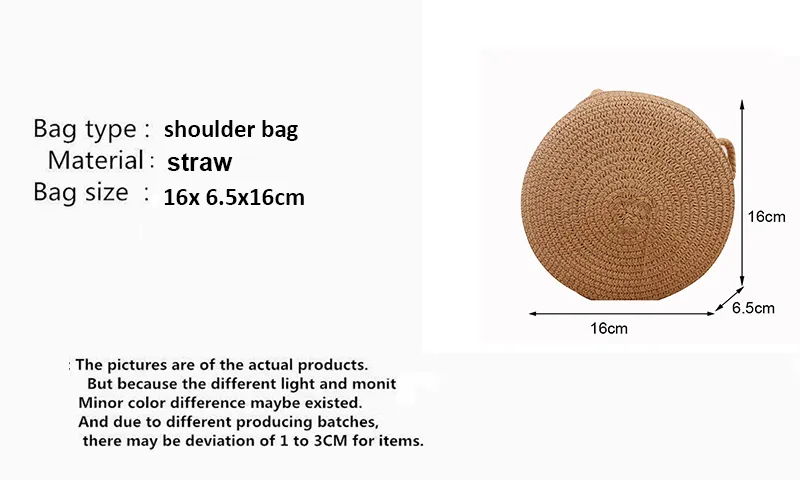 Bag type : shoulder bag
Material : straw
Bag size : 16x 6.5x16cm

16cm
6.5cm
16cm

: The pictures are of the actual products.
But because the different light and monit
Minor color difference maybe existed.
And due to different producing batches,
there may be deviation of 1 to 3CM for items.